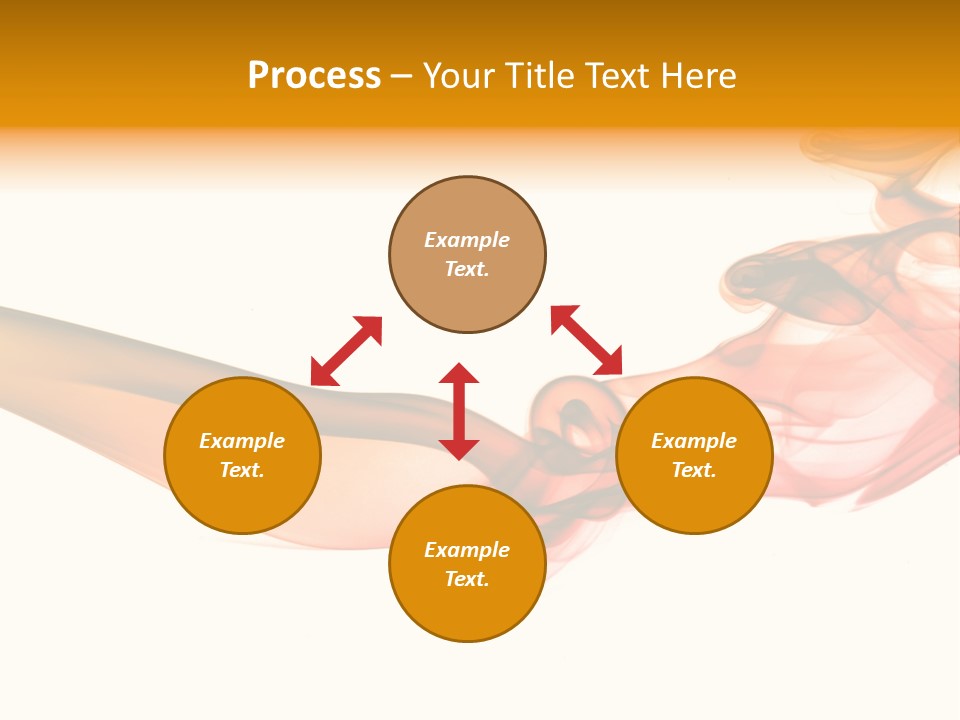 Process – Your Title Text Here

Example Text.

Example Text.

Example Text.

Example Text.